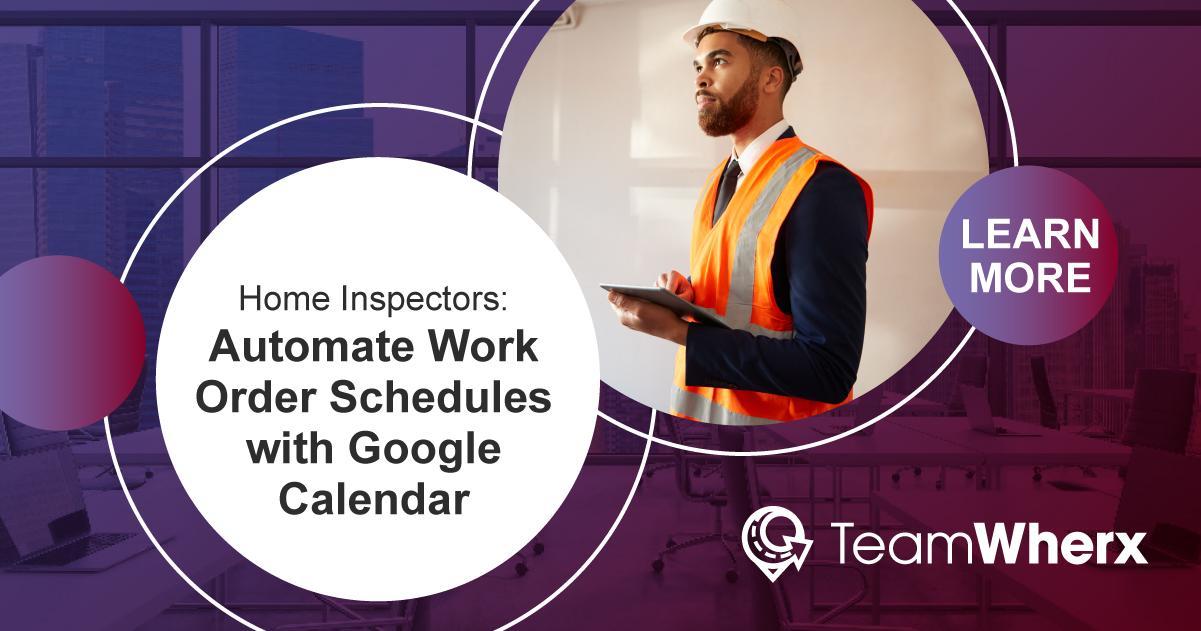 Home Inspectors:
Automate Work Order Schedules with Google Calendar

LEARN MORE

TeamWherx